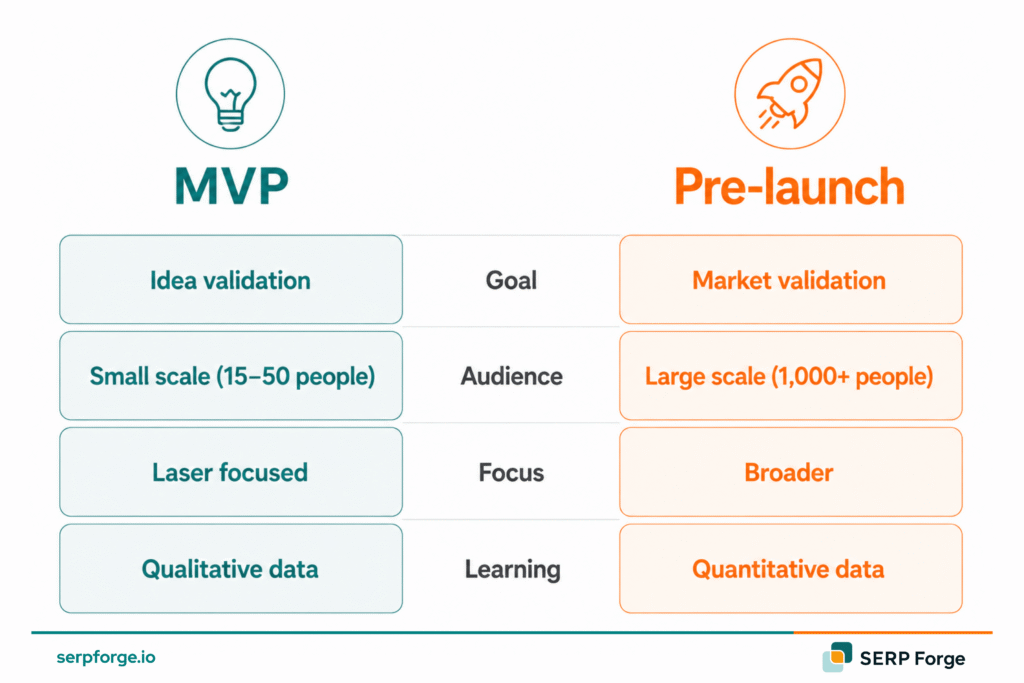 | MVP | | Pre-launch |
|---|---|---|
| Idea validation | Goal | Market validation |
| Small scale (15–50 people) | Audience | Large scale (1,000+ people) |
| Laser focused | Focus | Broader |
| Qualitative data | Learning | Quantitative data |

serpforge.io

SERP Forge